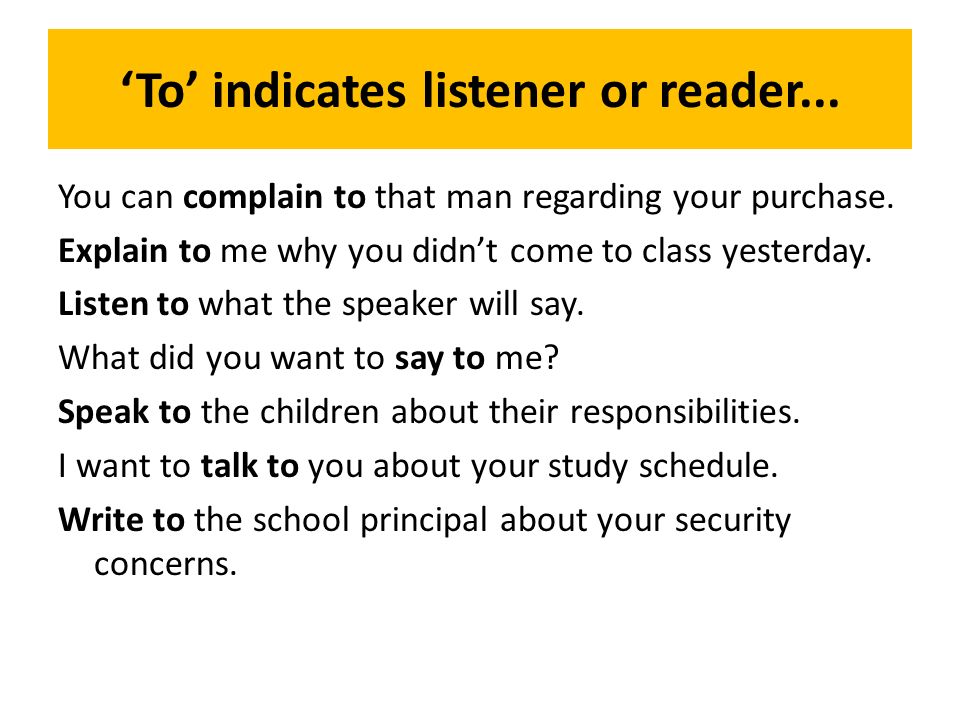 ‘To’ indicates listener or reader...

You can complain to that man regarding your purchase.

Explain to me why you didn’t come to class yesterday.

Listen to what the speaker will say.

What did you want to say to me?

Speak to the children about their responsibilities.

I want to talk to you about your study schedule.

Write to the school principal about your security concerns.